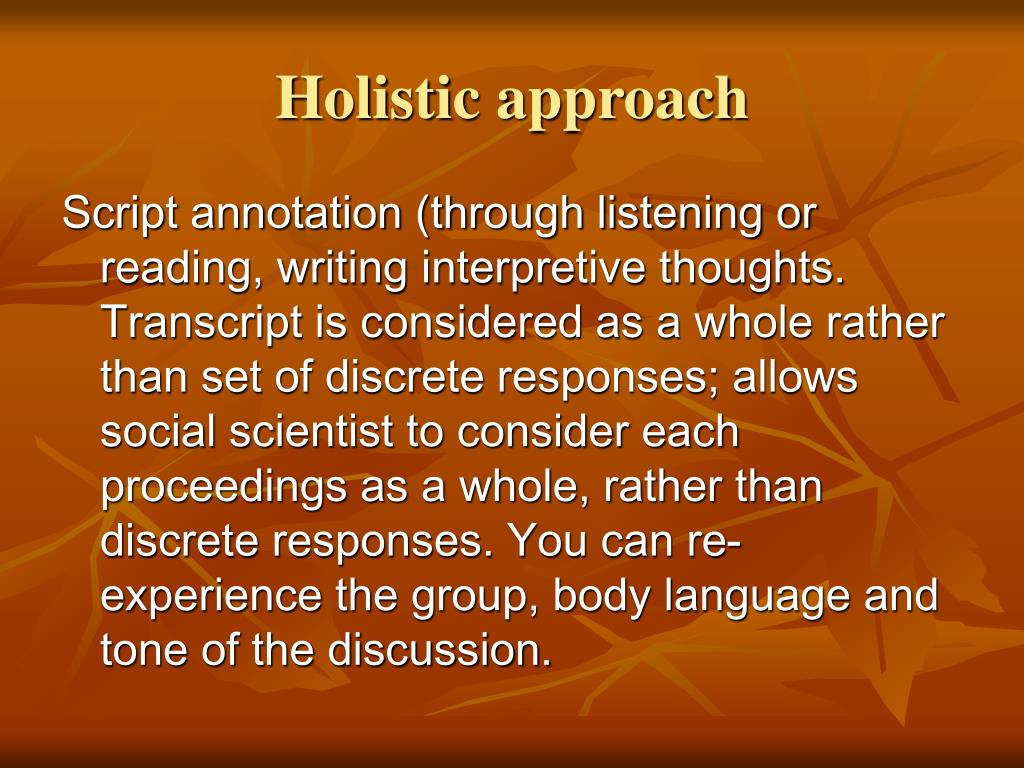 Holistic approach

Script annotation (through listening or reading, writing interpretive thoughts. Transcript is considered as a whole rather than set of discrete responses; allows social scientist to consider each proceedings as a whole, rather than discrete responses. You can re-experience the group, body language and tone of the discussion.